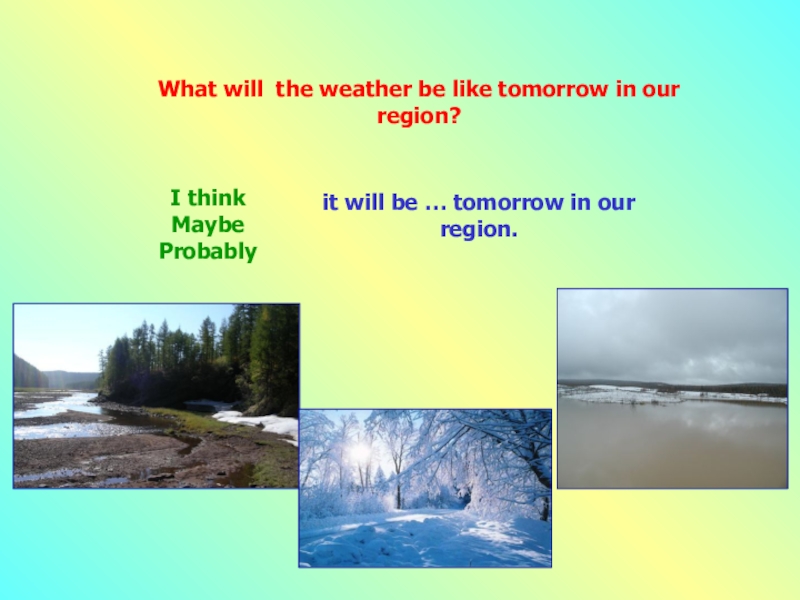 What will the weather be like tomorrow in our region?

I think
Maybe
Probably

it will be … tomorrow in our region.